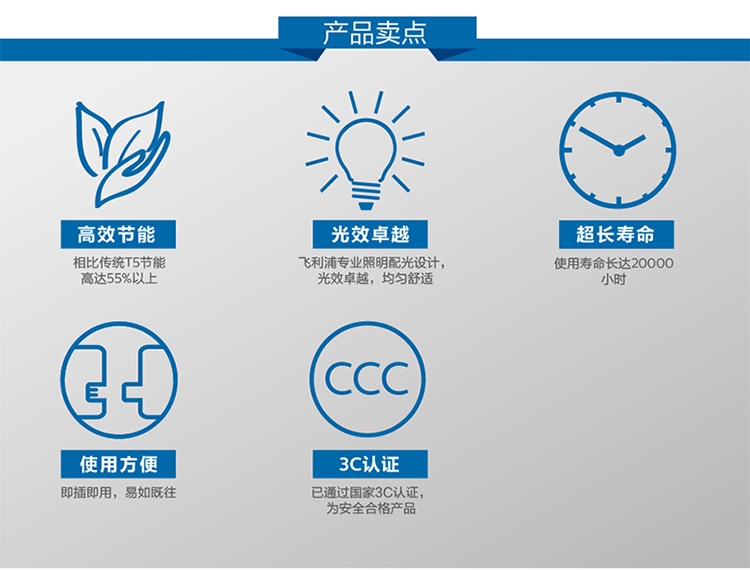 产品卖点

高效节能
相比传统T5节能高达55%以上

光效卓越
飞利浦专业照明配光设计，光效卓越，均匀舒适

超长寿命
使用寿命长达20000小时

使用方便
即插即用，易如既往

CCC

3C认证
已通过国家3C认证，为安全合格产品